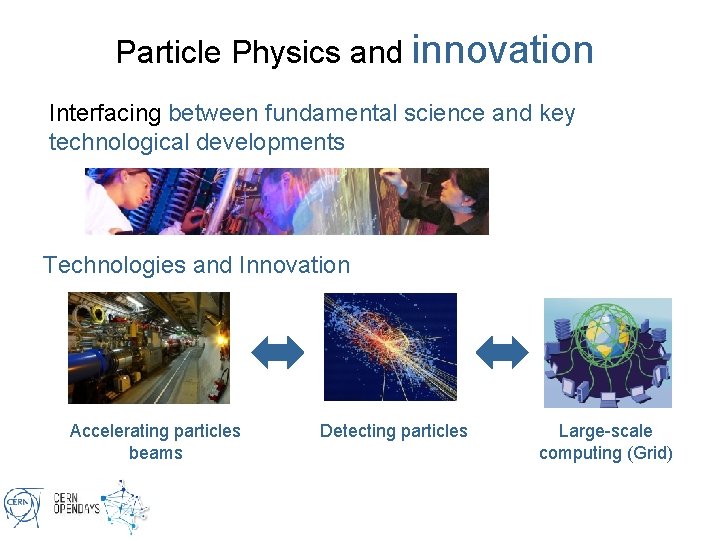 Particle Physics and innovation

Interfacing between fundamental science and key technological developments

Technologies and Innovation

Accelerating particles beams

Detecting particles

Large-scale computing (Grid)

CERN

CERN OPENDAYS